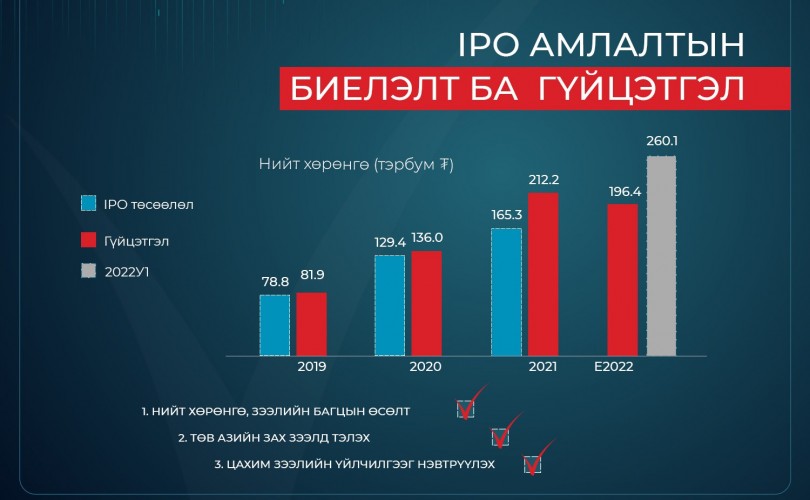 IPO АМЛАЛТЫН
БИЕЛЭЛТ БА ГҮЙЦЭТГЭЛ

Нийт хөрөнгө (тэрбум ₮)

IPO төсөөлөл
Гүйцэтгэл
2022У1

78.8
81.9
129.4
136.0
165.3
212.2
196.4
260.1

2019
2020
2021
E2022

1. НИЙТ ХӨРӨНГӨ, ЗЭЭЛИЙН БАГЦЫН ӨСӨЛТ
2. ТӨВ АЗИЙН ЗАХ ЗЭЭЛД ТЭЛЭХ
3. ЦАХИМ ЗЭЭЛИЙН ҮЙЛЧИЛГЭЭГ НЭВТРҮҮЛЭХ